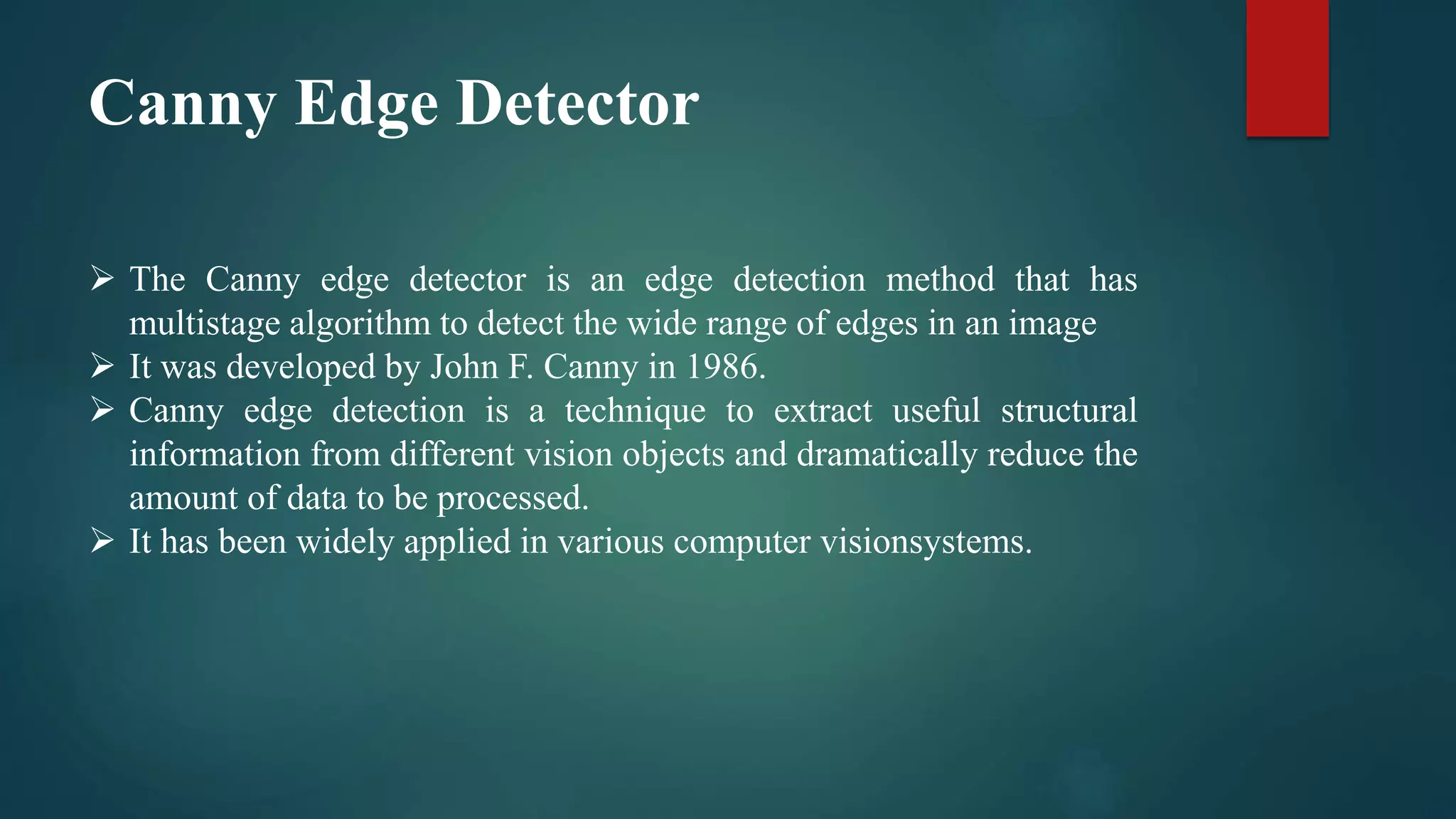 Canny Edge Detector

➢ The Canny edge detector is an edge detection method that has multistage algorithm to detect the wide range of edges in an image

➢ It was developed by John F. Canny in 1986.

➢ Canny edge detection is a technique to extract useful structural information from different vision objects and dramatically reduce the amount of data to be processed.

➢ It has been widely applied in various computer visionsystems.